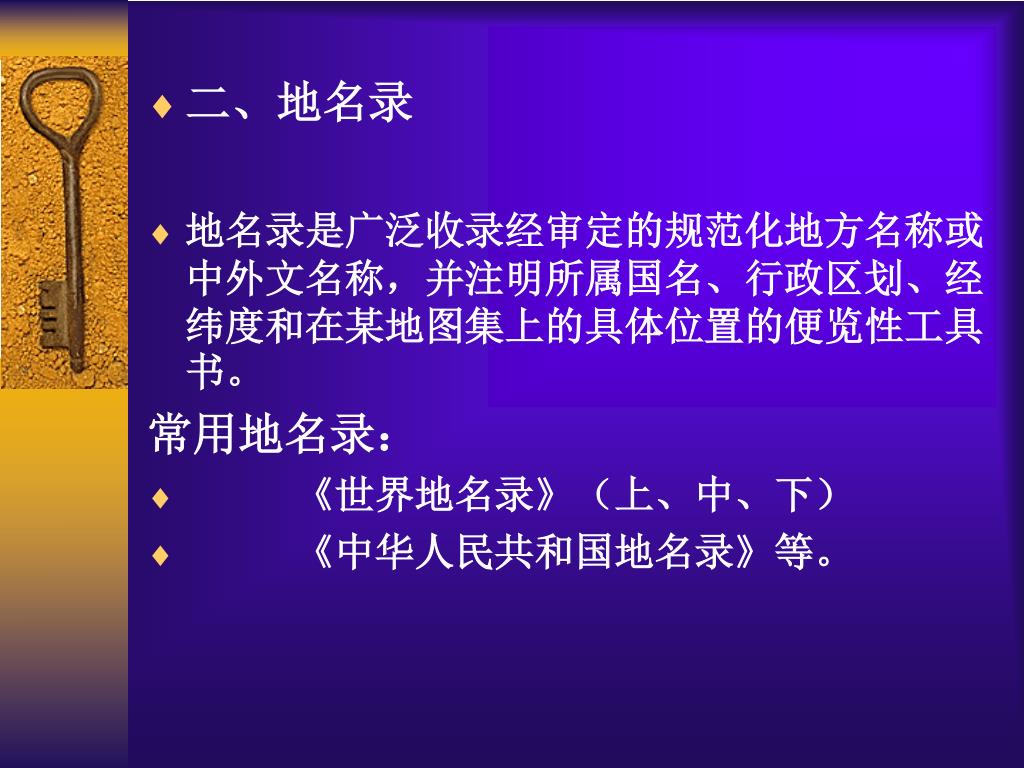 ♦ 二、地名录

♦ 地名录是广泛收录经审定的规范化地方名称或中外文名称，并注明所属国名、行政区划、经纬度和在某地图集上的具体位置的便览性工具书。

常用地名录：

♦ 《世界地名录》（上、中、下）

♦ 《中华人民共和国地名录》等。